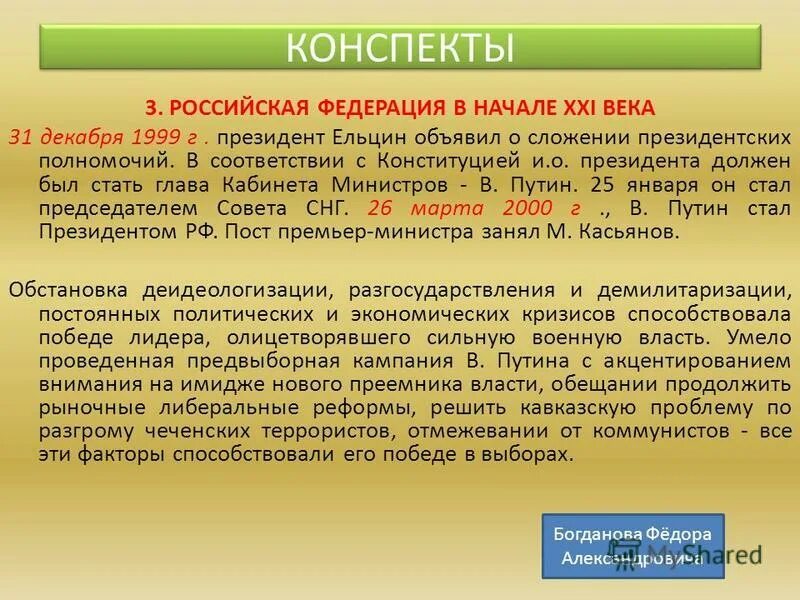 КОНСПЕКТЫ

3. РОССИЙСКАЯ ФЕДЕРАЦИЯ В НАЧАЛЕ XXI ВЕКА

31 декабря 1999 г . президент Ельцин объявил о сложении президентских полномочий. В соответствии с Конституцией и.о. президента должен был стать глава Кабинета Министров - В. Путин. 25 января он стал председателем Совета СНГ. 26 марта 2000 г ., В. Путин стал Президентом РФ. Пост премьер-министра занял М. Касьянов.

Обстановка деидеологизации, разгосударствления и демилитаризации, постоянных политических и экономических кризисов способствовала победе лидера, олицетворявшего сильную военную власть. Умело проведенная предвыборная кампания В. Путина с акцентированием внимания на имидже нового преемника власти, обещании продолжить рыночные либеральные реформы, решить кавказскую проблему по разгрому чеченских террористов, отмежевании от коммунистов - все эти факторы способствовали его победе в выборах.

Богданова Фёдора Александровича

MyShared